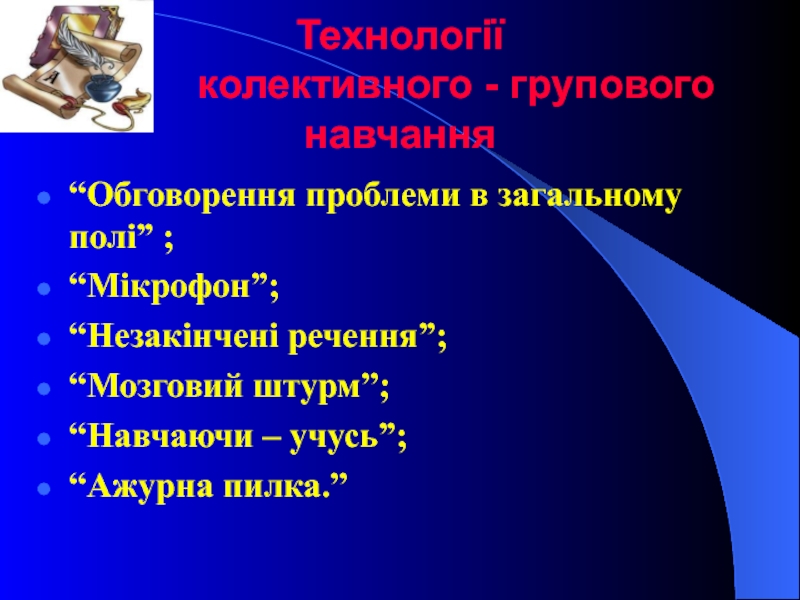 Технології колективного - групового навчання

- “Обговорення проблеми в загальному полі” ;
- “Мікрофон”;
- “Незакінчені речення”;
- “Мозговий штурм”;
- “Навчаючи – учусь”;
- “Ажурна пилка.”